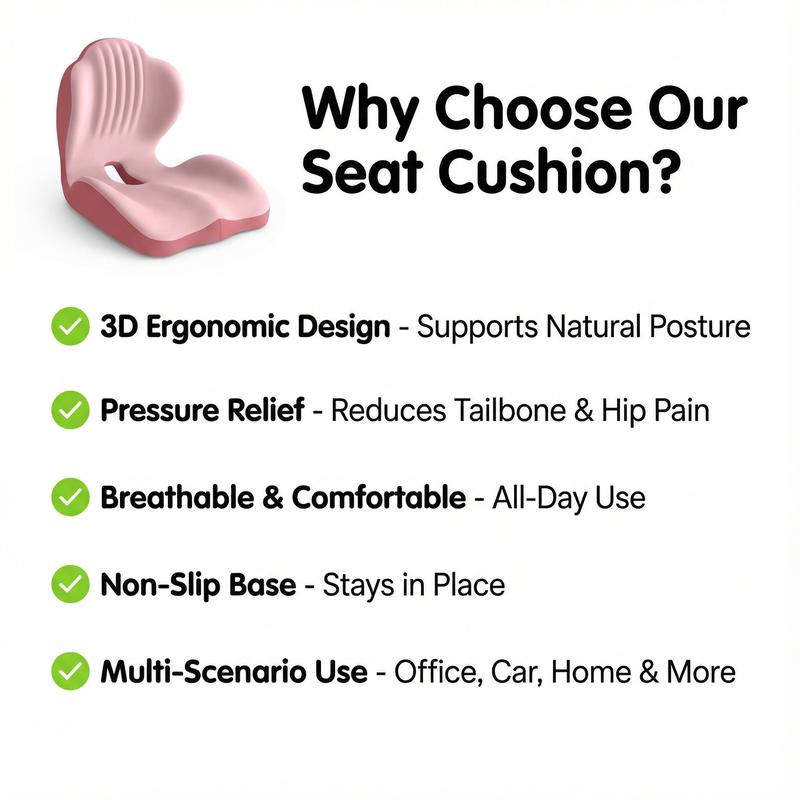 Why Choose Our Seat Cushion?

3D Ergonomic Design - Supports Natural Posture

Pressure Relief - Reduces Tailbone & Hip Pain

Breathable & Comfortable - All-Day Use

Non-Slip Base - Stays in Place

Multi-Scenario Use - Office, Car, Home & More